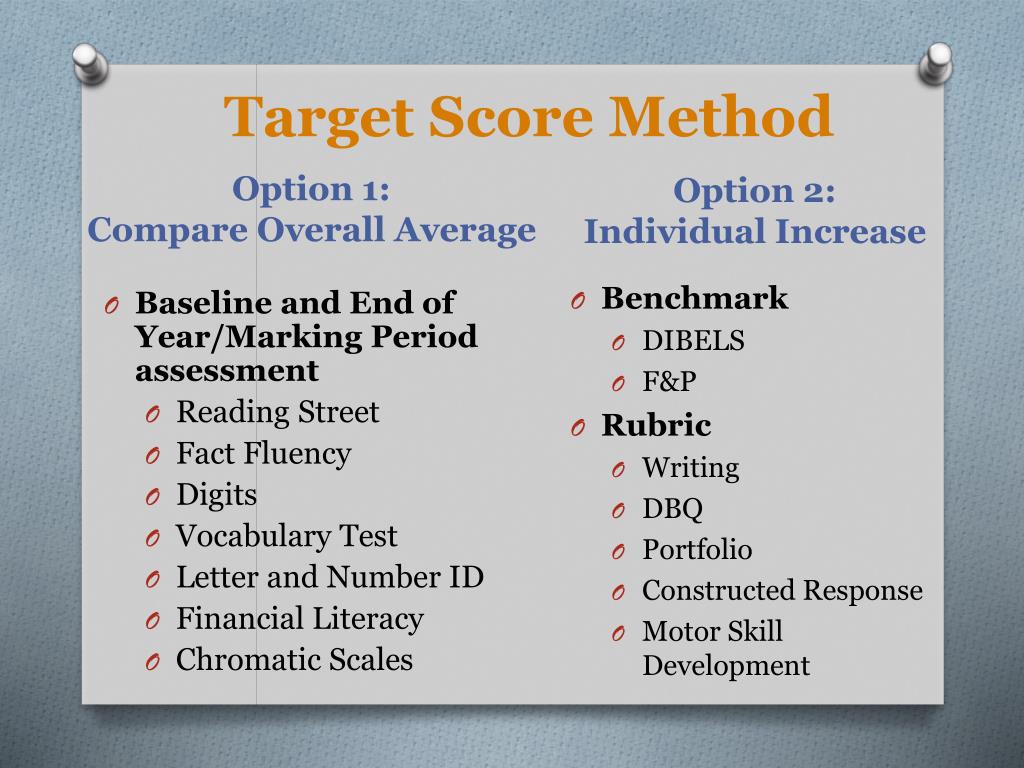 Target Score Method

Option 1:
Compare Overall Average

O Baseline and End of Year/Marking Period assessment
O Reading Street
O Fact Fluency
O Digits
O Vocabulary Test
O Letter and Number ID
O Financial Literacy
O Chromatic Scales

Option 2:
Individual Increase

O Benchmark
O DIBELS
O F&P
O Rubric
O Writing
O DBQ
O Portfolio
O Constructed Response
O Motor Skill Development